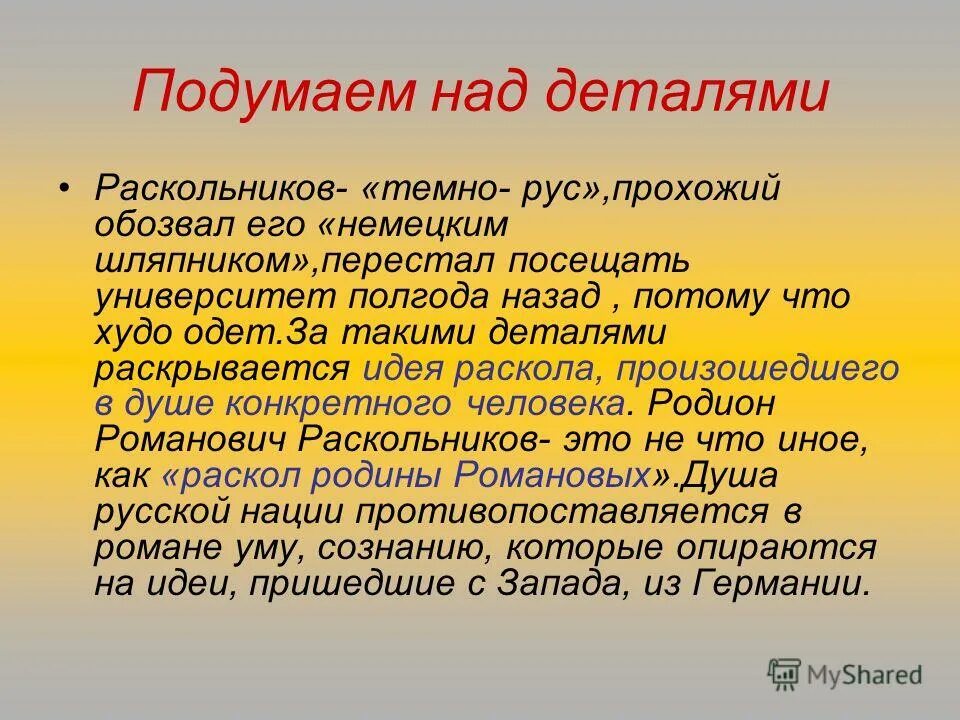 Подумаем над деталями

• Раскольников- «темно- рус»,прохожий обозвал его «немецким шляпником»,перестал посещать университет полгода назад , потому что худо одет.За такими деталями раскрывается идея раскола, произошедшего в душе конкретного человека. Родион Романович Раскольников- это не что иное, как «раскол родины Романовых».Душа русской нации противопоставляется в романе уму, сознанию, которые опираются на идеи, пришедшие с Запада, из Германии.

MyShared